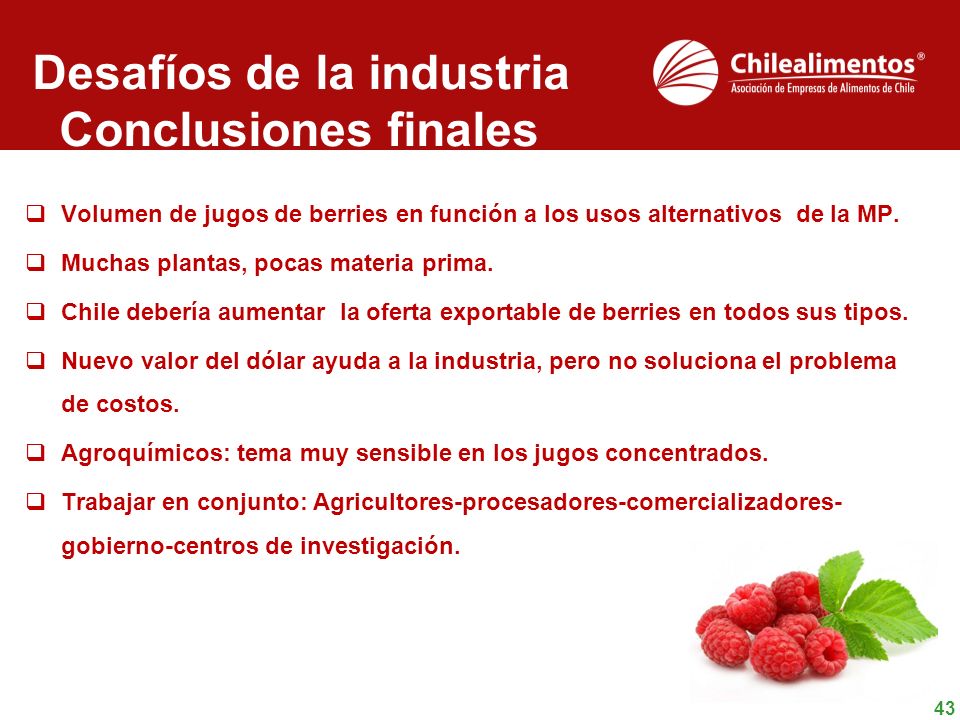 Desafíos de la industria
Conclusiones finales

Chilealimentos®
Asociación de Empresas de Alimentos de Chile

❑ Volumen de jugos de berries en función a los usos alternativos de la MP.

❑ Muchas plantas, pocas materia prima.

❑ Chile debería aumentar la oferta exportable de berries en todos sus tipos.

❑ Nuevo valor del dólar ayuda a la industria, pero no soluciona el problema de costos.

❑ Agroquímicos: tema muy sensible en los jugos concentrados.

❑ Trabajar en conjunto: Agricultores-procesadores-comercializadores-gobierno-centros de investigación.

43